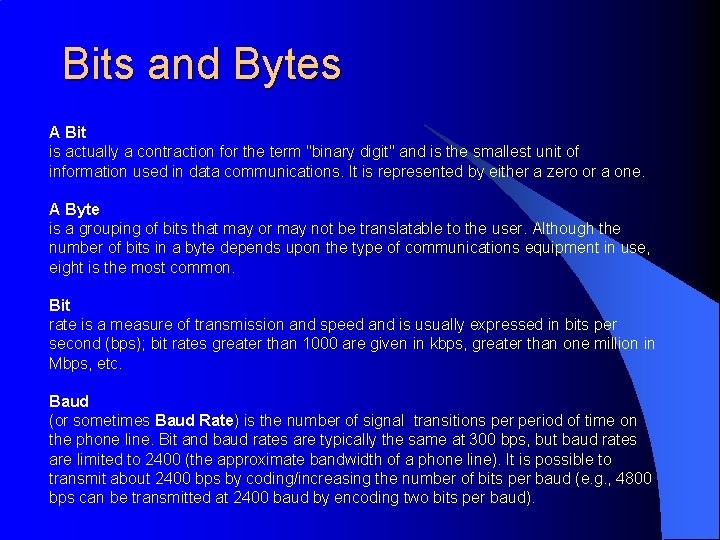 Bits and Bytes

A Bit
is actually a contraction for the term "binary digit" and is the smallest unit of information used in data communications. It is represented by either a zero or a one.

A Byte
is a grouping of bits that may or may not be translatable to the user. Although the number of bits in a byte depends upon the type of communications equipment in use, eight is the most common.

Bit
rate is a measure of transmission and speed and is usually expressed in bits per second (bps); bit rates greater than 1000 are given in kbps, greater than one million in Mbps, etc.

Baud
(or sometimes Baud Rate) is the number of signal transitions per period of time on the phone line. Bit and baud rates are typically the same at 300 bps, but baud rates are limited to 2400 (the approximate bandwidth of a phone line). It is possible to transmit about 2400 bps by coding/increasing the number of bits per baud (e.g., 4800 bps can be transmitted at 2400 baud by encoding two bits per baud).